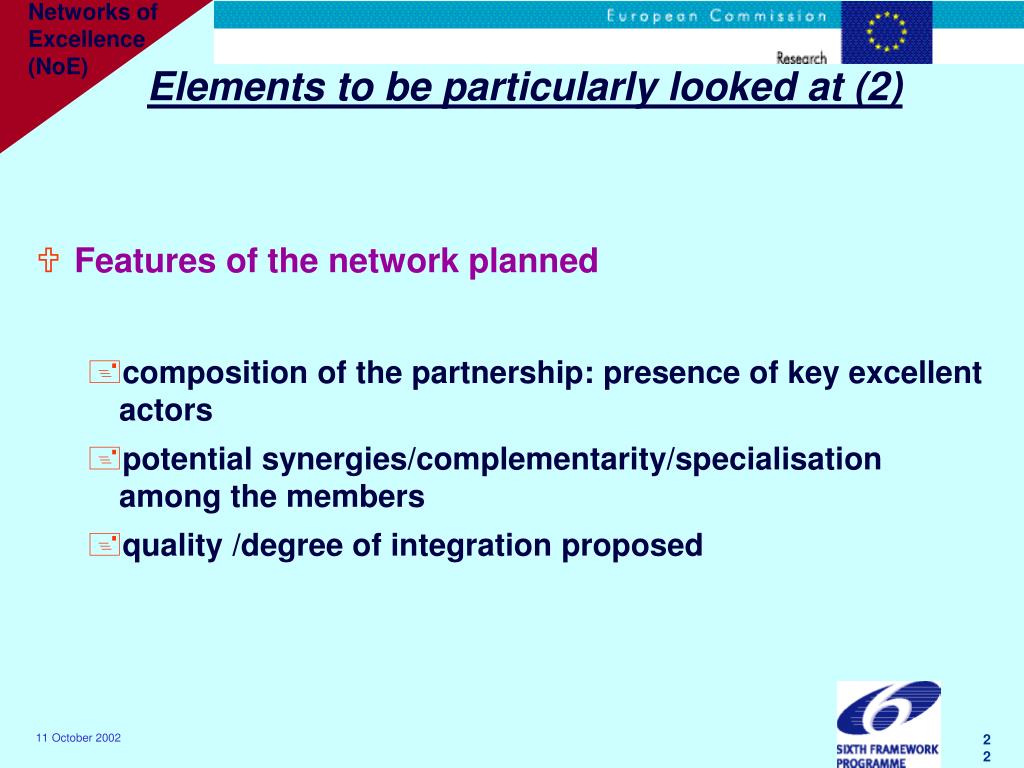 Networks of Excellence (NoE)

European Commission

Research

Elements to be particularly looked at (2)

Features of the network planned

composition of the partnership: presence of key excellent actors

potential synergies/complementarity/specialisation among the members

quality /degree of integration proposed

11 October 2002

SIXTH FRAMEWORK PROGRAMME

2
2